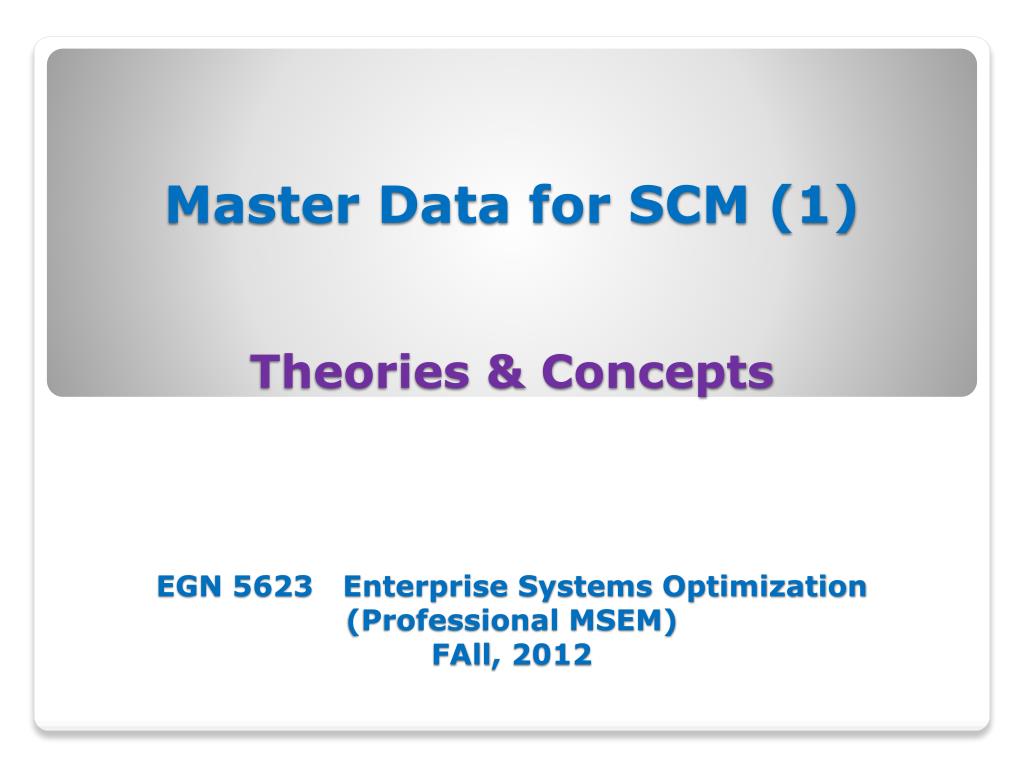 Master Data for SCM (1)

Theories & Concepts

EGN 5623 Enterprise Systems Optimization
(Professional MSEM)
FAll, 2012